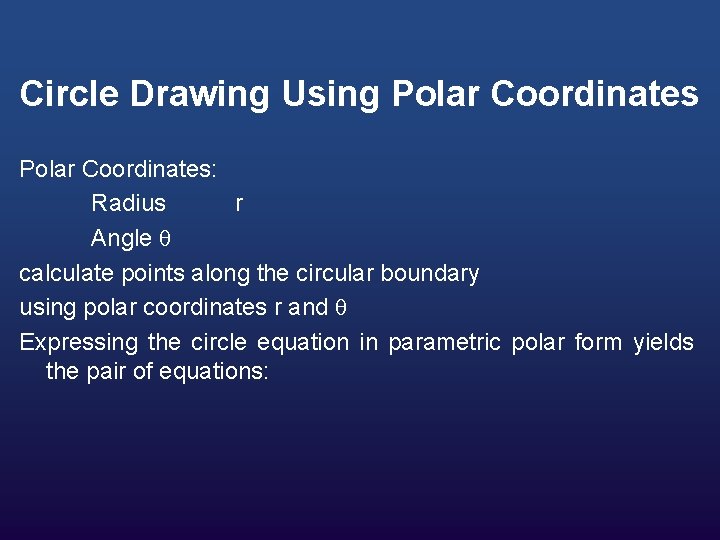 Circle Drawing Using Polar Coordinates

Polar Coordinates:

Radius r

Angle $\theta$

calculate points along the circular boundary

using polar coordinates r and $\theta$

Expressing the circle equation in parametric polar form yields the pair of equations: